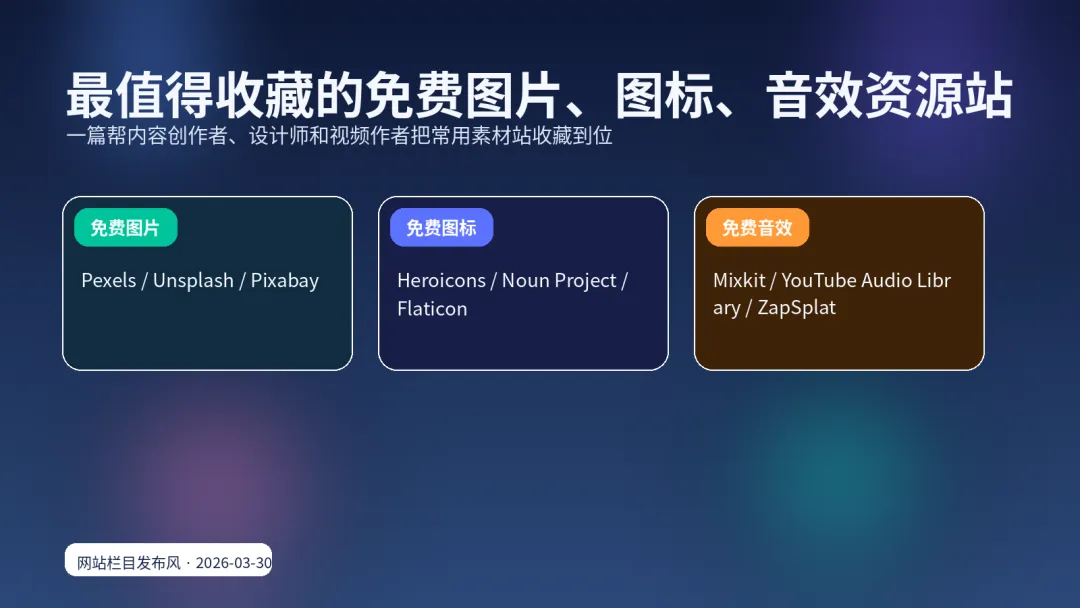 最值得收藏的免费图片、图标、音效资源站
一篇帮内容创作者、设计师和视频作者把常用素材站收藏到位

免费图片
Pexels / Unsplash / Pixabay

免费图标
Heroicons / Noun Project / Flaticon

免费音效
Mixkit / YouTube Audio Library / ZapSplat

网站栏目发布风 · 2026-03-30